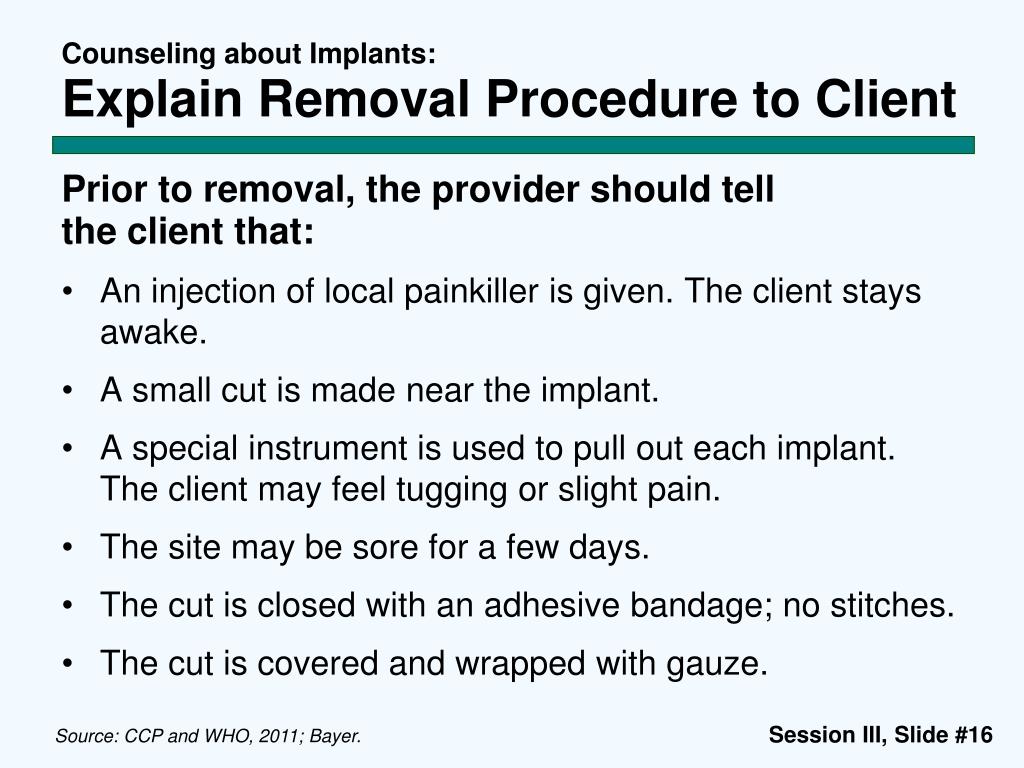 Counseling about Implants:
Explain Removal Procedure to Client

Prior to removal, the provider should tell the client that:

• An injection of local painkiller is given. The client stays awake.
• A small cut is made near the implant.
• A special instrument is used to pull out each implant. The client may feel tugging or slight pain.
• The site may be sore for a few days.
• The cut is closed with an adhesive bandage; no stitches.
• The cut is covered and wrapped with gauze.

Source: CCP and WHO, 2011; Bayer.

Session III, Slide #16